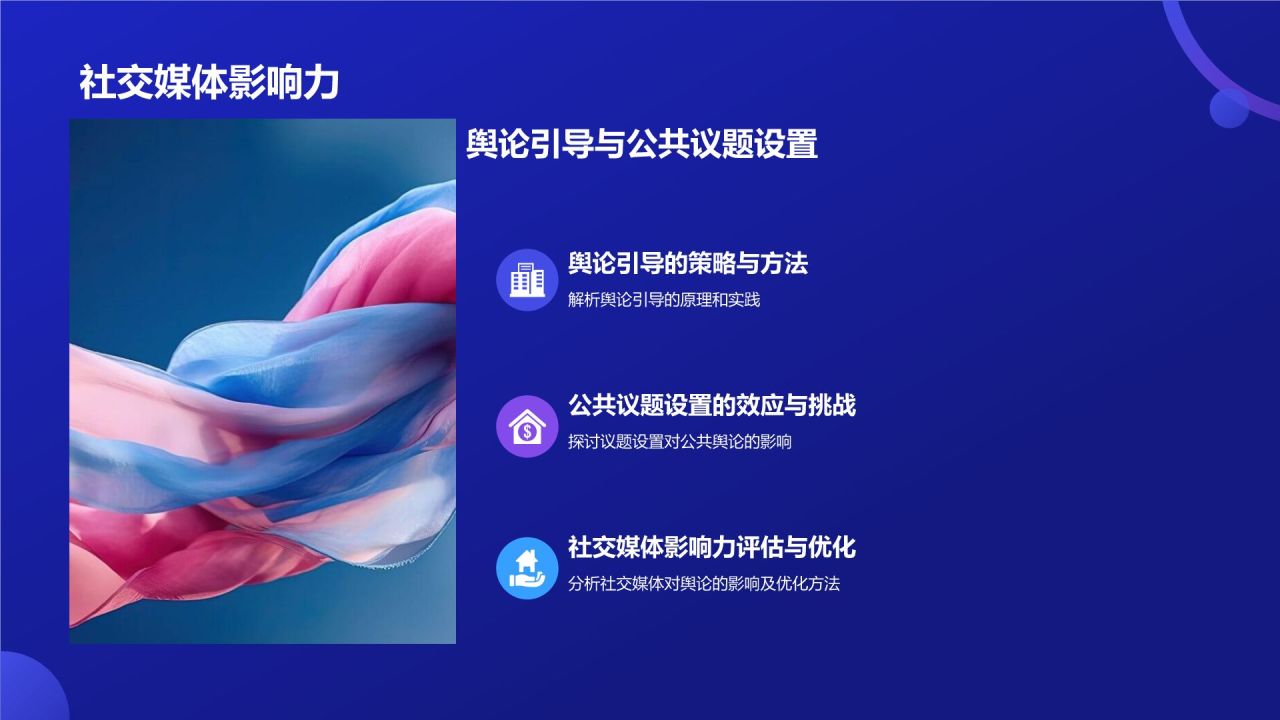 社交媒体影响力

舆论引导与公共议题设置

舆论引导的策略与方法
解析舆论引导的原理和实践

公共议题设置的效应与挑战
探讨议题设置对公共舆论的影响

社交媒体影响力评估与优化
分析社交媒体对舆论的影响及优化方法